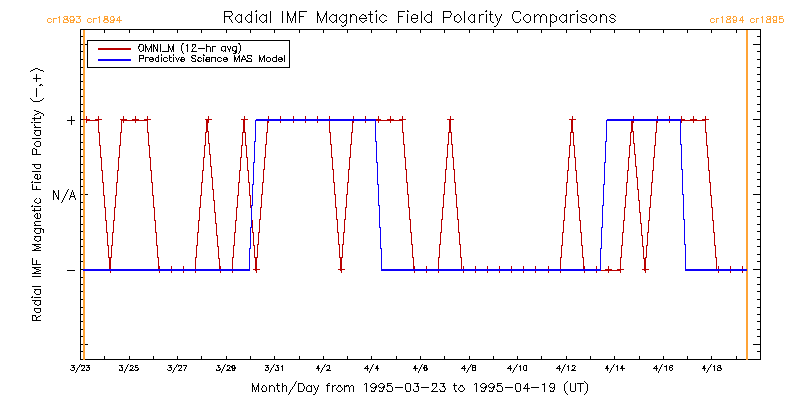 cr1893 cr1894

Radial IMF Magnetic Field Polarity Comparisons

cr1894 cr1895

OMNI_M (12-hr avg)
Predictive Science MAS Model

Radial IMF Magnetic Field Polarity (−,+)

+

N/A

−

3/23
3/25
3/27
3/29
3/31
4/2
4/4
4/6
4/8
4/10
4/12
4/14
4/16
4/18

Month/Day from 1995-03-23 to 1995-04-19 (UT)